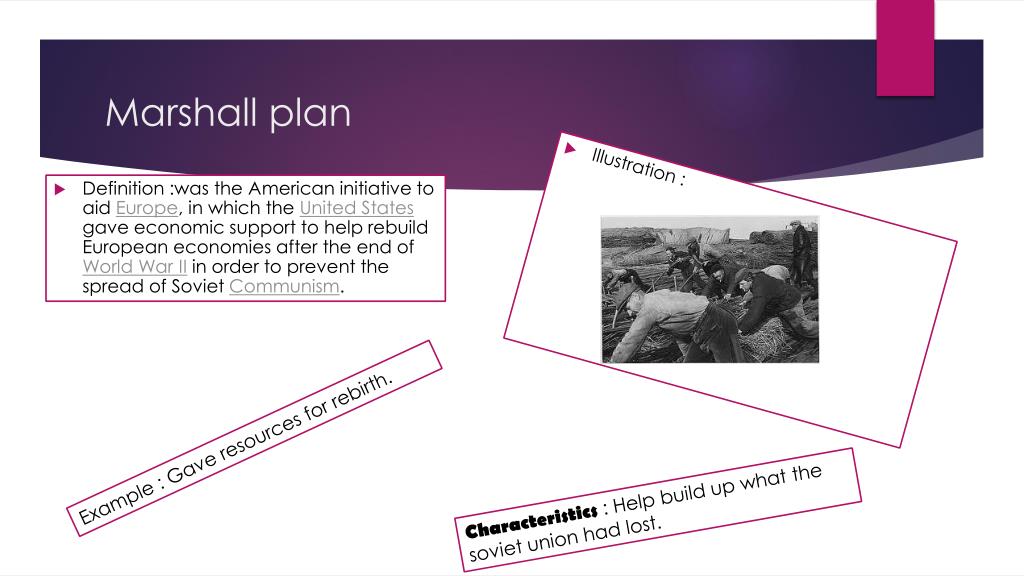 Marshall plan

Definition :was the American initiative to aid Europe, in which the United States gave economic support to help rebuild European economies after the end of World War II in order to prevent the spread of Soviet Communism.

Illustration :

Example : Gave resources for rebirth.

Characteristics : Help build up what the soviet union had lost.